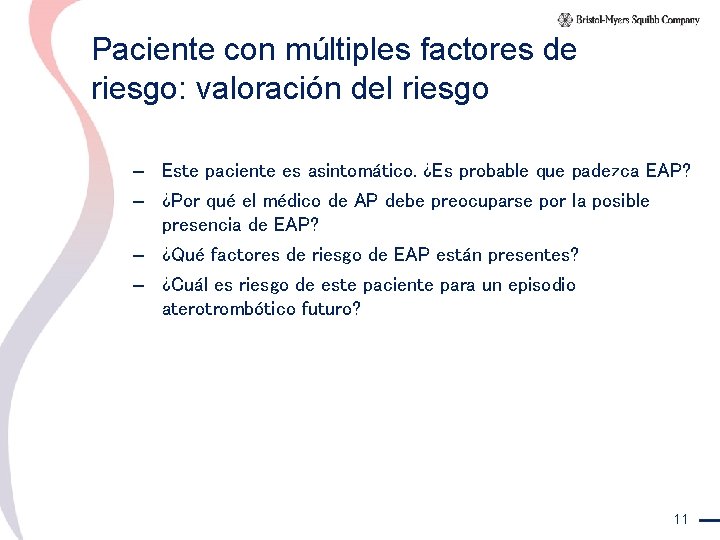 Bristol-Myers Squibb Company

Paciente con múltiples factores de riesgo: valoración del riesgo

– Este paciente es asintomático. ¿Es probable que padezca EAP?

– ¿Por qué el médico de AP debe preocuparse por la posible presencia de EAP?

– ¿Qué factores de riesgo de EAP están presentes?

– ¿Cuál es riesgo de este paciente para un episodio aterotrombótico futuro?

11